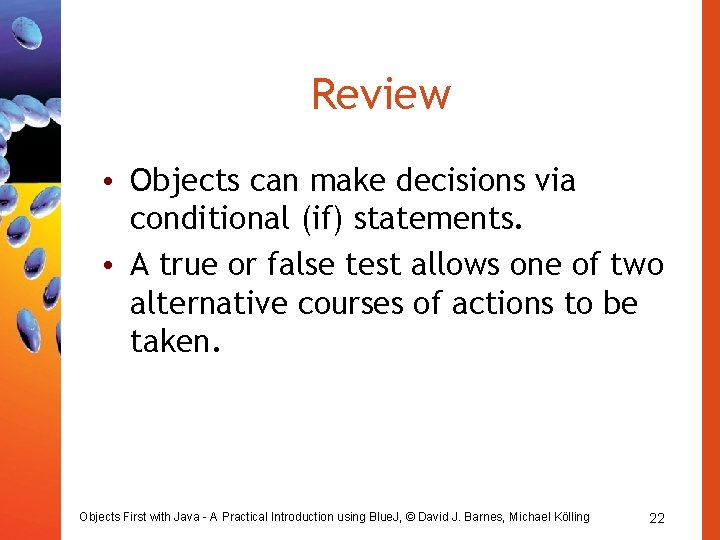 Review

• Objects can make decisions via conditional (if) statements.

• A true or false test allows one of two alternative courses of actions to be taken.

Objects First with Java - A Practical Introduction using BlueJ, © David J. Barnes, Michael Kölling

22